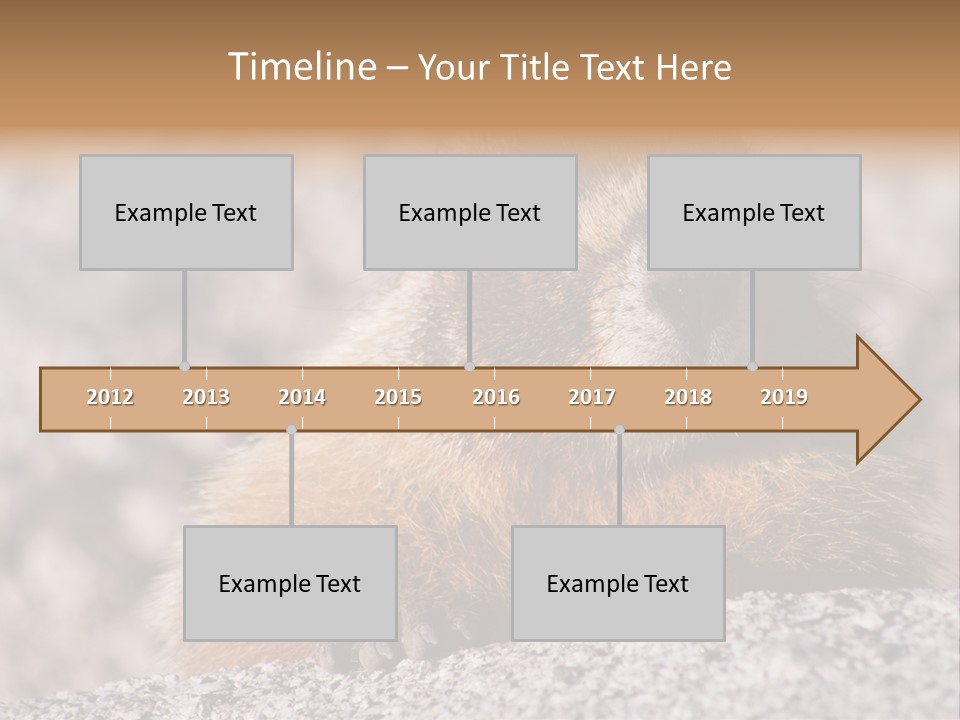 Timeline – Your Title Text Here

Example Text

Example Text

Example Text

2012 2013 2014 2015 2016 2017 2018 2019

Example Text

Example Text